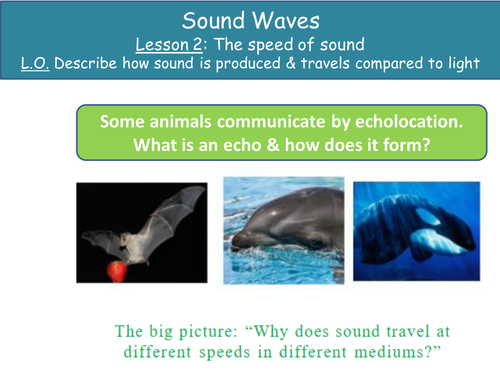 Sound Waves
Lesson 2: The speed of sound
L.O. Describe how sound is produced & travels compared to light

Some animals communicate by echolocation. What is an echo & how does it form?

The big picture: “Why does sound travel at different speeds in different mediums?”